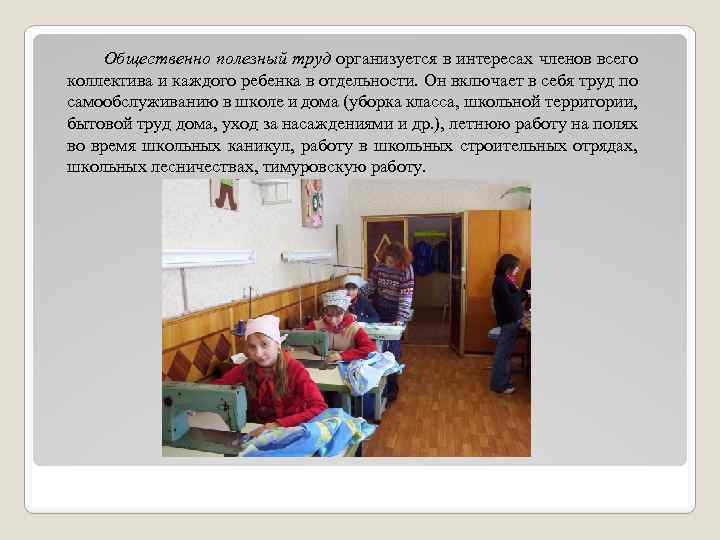 Общественно полезный труд организуется в интересах членов всего коллектива и каждого ребенка в отдельности. Он включает в себя труд по самообслуживанию в школе и дома (уборка класса, школьной территории, бытовой труд дома, уход за насаждениями и др.), летнюю работу на полях во время школьных каникул, работу в школьных строительных отрядах, школьных лесничествах, тимуровскую работу.